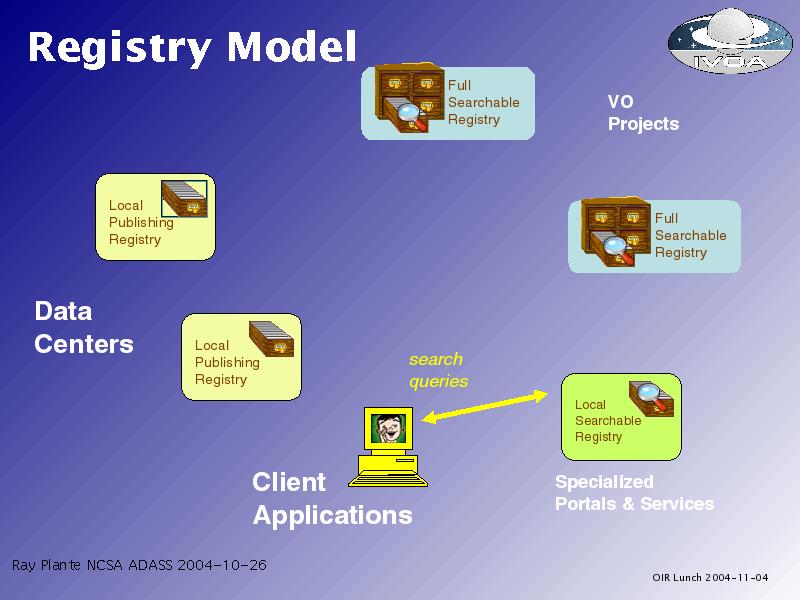 Registry Model

IVOA

Full Searchable Registry

VO Projects

Local Publishing Registry

Full Searchable Registry

Data Centers

Local Publishing Registry

search queries

Local Searchable Registry

Client Applications

Specialized Portals & Services

Ray Plante NCSA ADASS 2004-10-26

OIR Lunch 2004-11-04